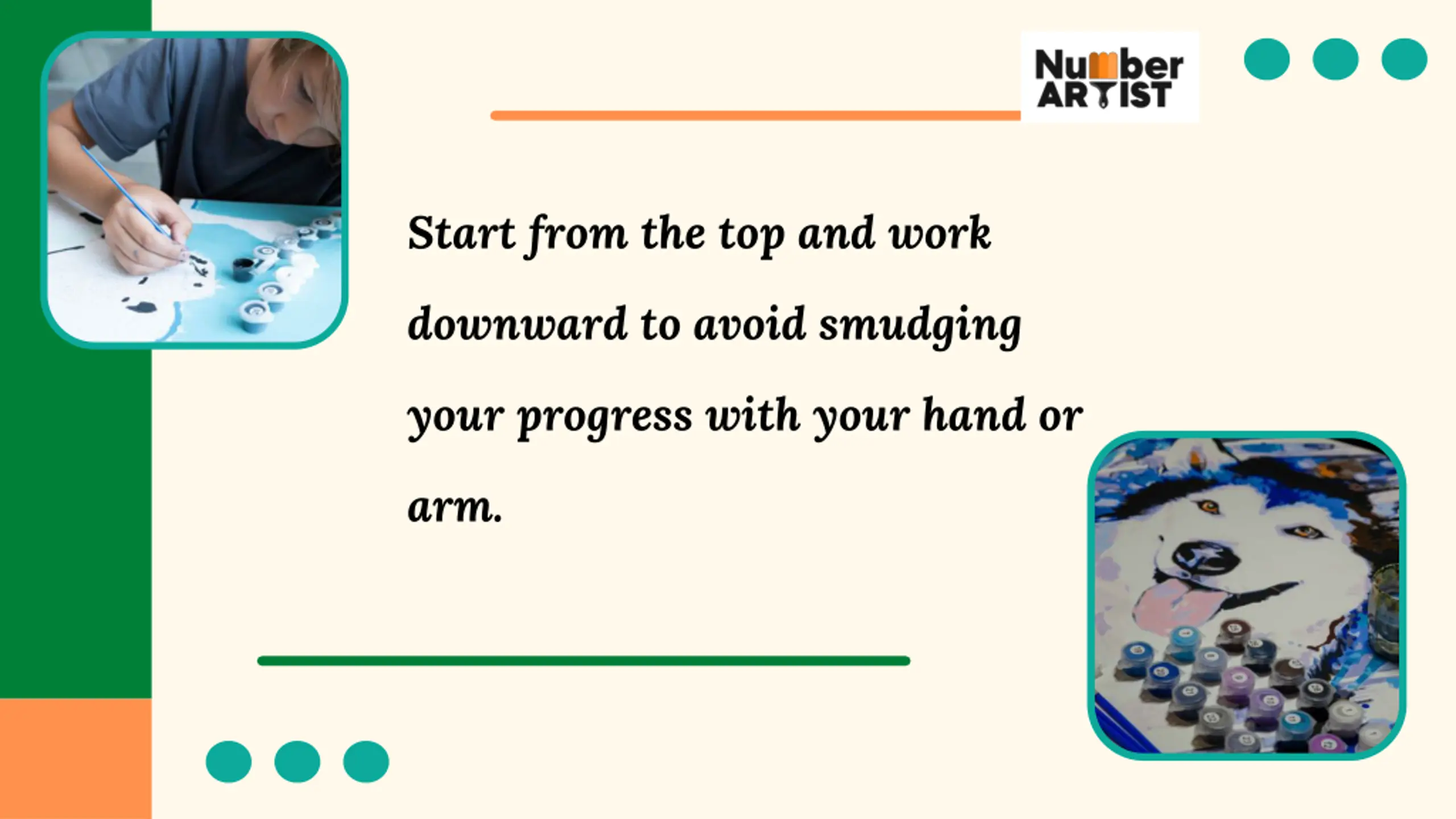 Number ARTIST

Start from the top and work downward to avoid smudging your progress with your hand or arm.